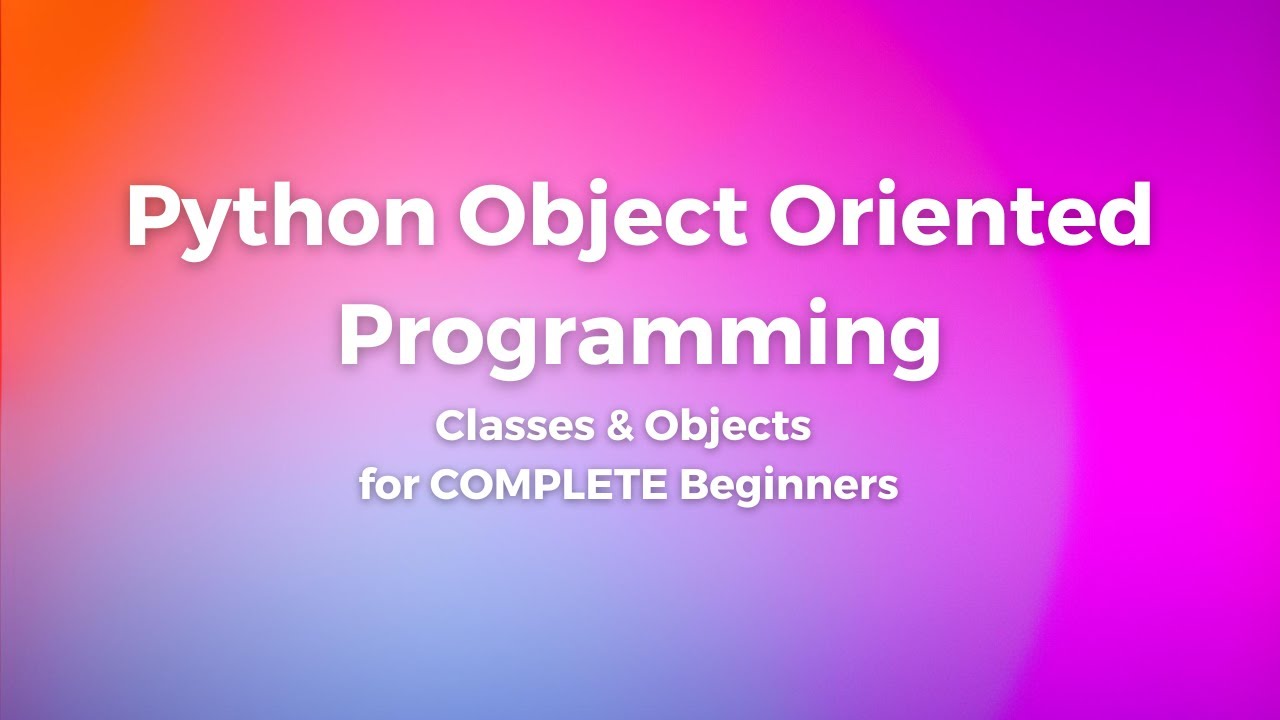 Python Object Oriented Programming

Classes & Objects
for COMPLETE Beginners